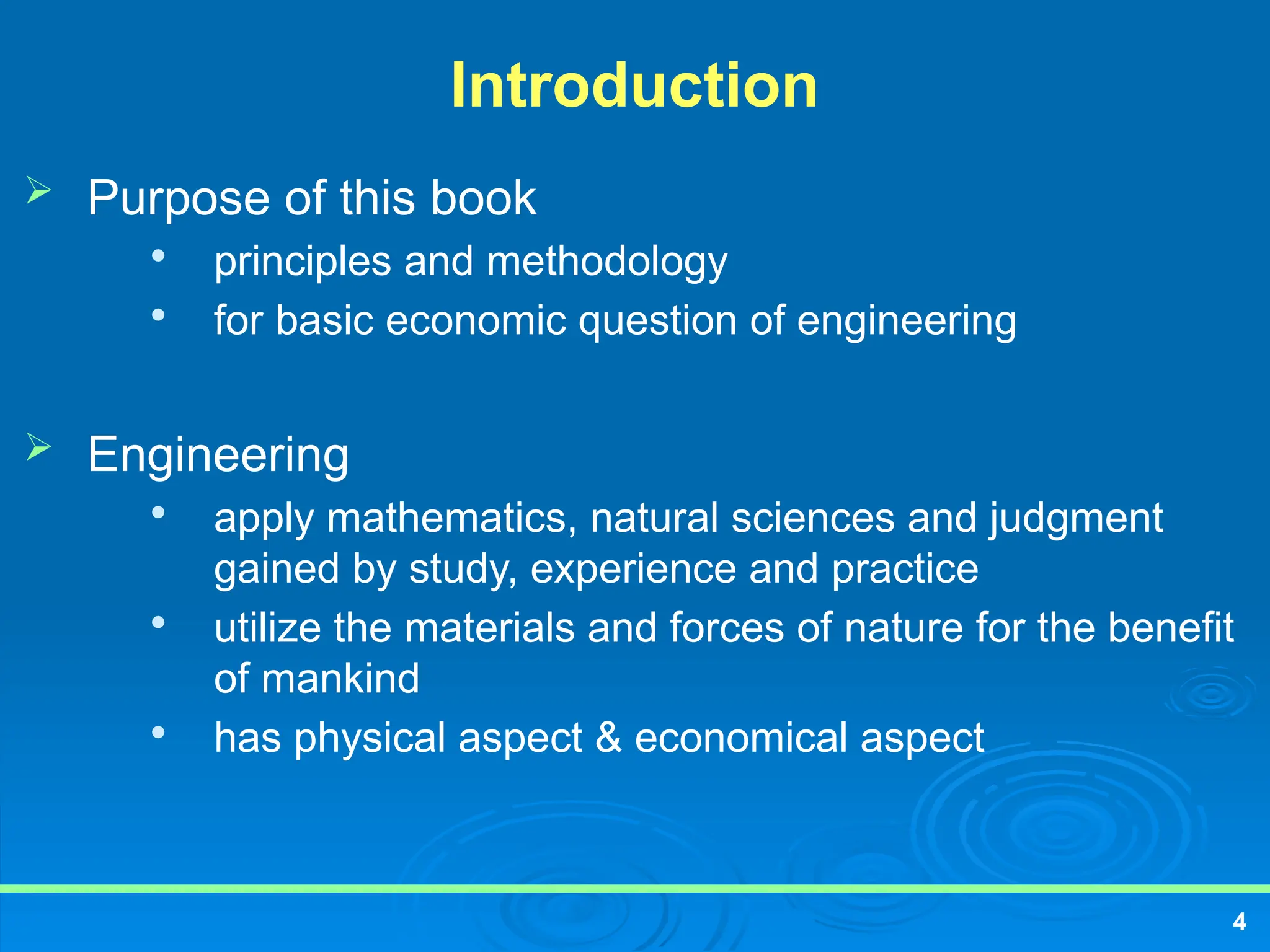 Introduction

➢ Purpose of this book
• principles and methodology
• for basic economic question of engineering

➢ Engineering
• apply mathematics, natural sciences and judgment gained by study, experience and practice
• utilize the materials and forces of nature for the benefit of mankind
• has physical aspect & economical aspect

4